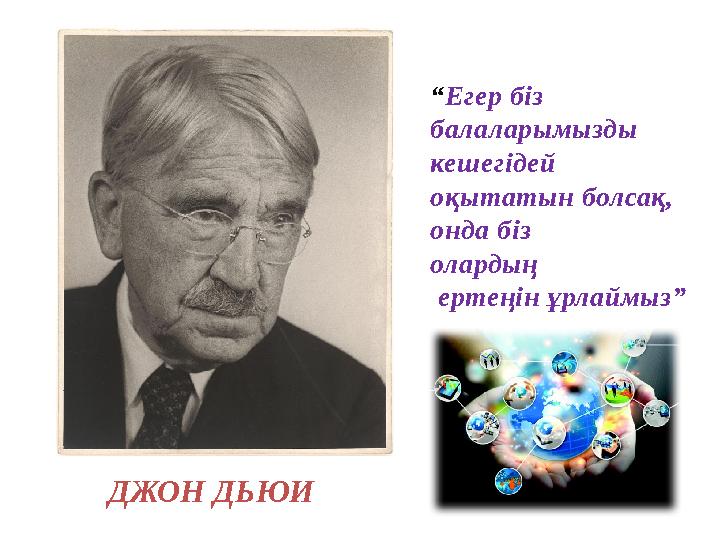 “Егер біз балаларымызды кешегідей оқытатын болсақ, онда біз олардың ертеңін ұрлаймыз”

ДЖОН ДЬЮИ